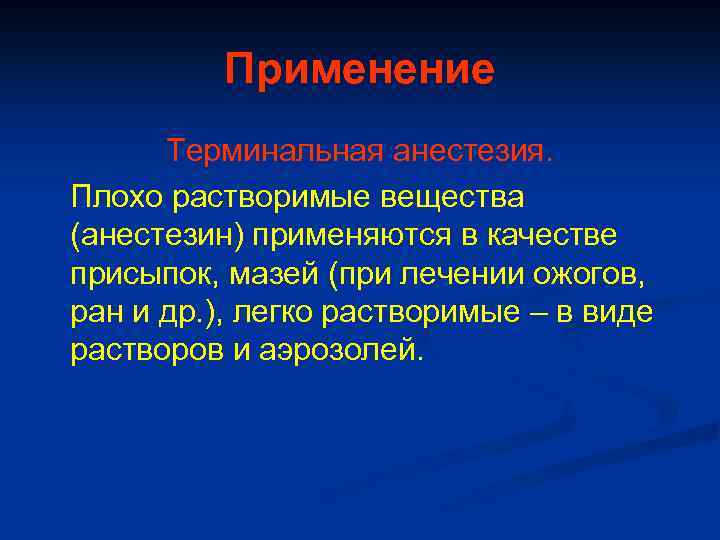 Применение

Терминальная анестезия.

Плохо растворимые вещества (анестезин) применяются в качестве присыпок, мазей (при лечении ожогов, ран и др.), легко растворимые – в виде растворов и аэрозолей.